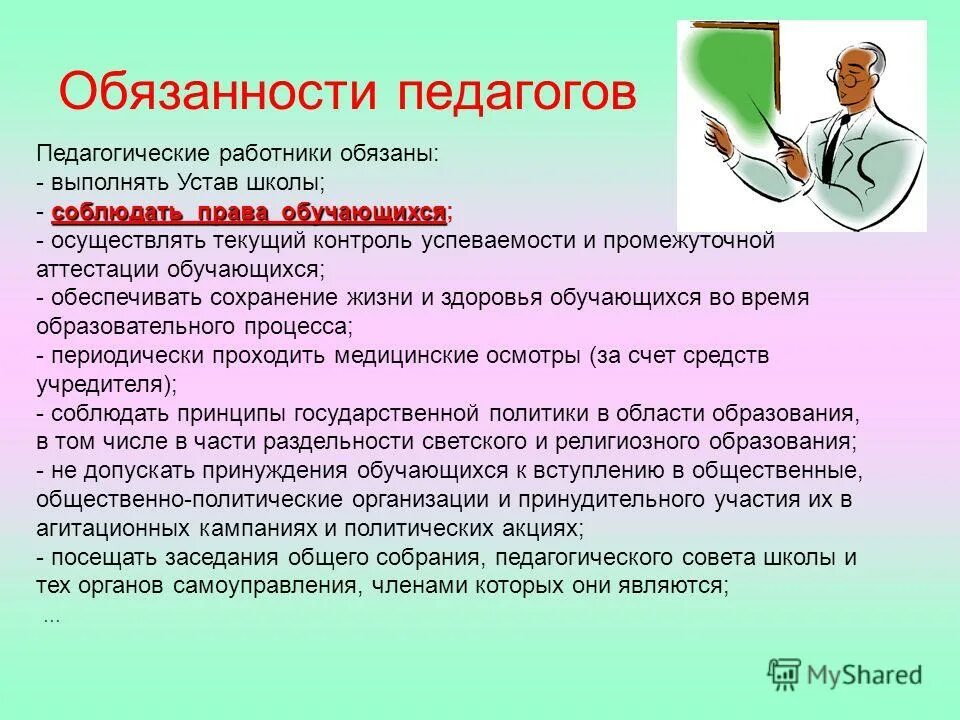 Обязанности педагогов

Педагогические работники обязаны:
- выполнять Устав школы;
- соблюдать права обучающихся;
- осуществлять текущий контроль успеваемости и промежуточной аттестации обучающихся;
- обеспечивать сохранение жизни и здоровья обучающихся во время образовательного процесса;
- периодически проходить медицинские осмотры (за счет средств учредителя);
- соблюдать принципы государственной политики в области образования, в том числе в части раздельности светского и религиозного образования;
- не допускать принуждения обучающихся к вступлению в общественные, общественно-политические организации и принудительного участия их в агитационных кампаниях и политических акциях;
- посещать заседания общего собрания, педагогического совета школы и тех органов самоуправления, членами которых они являются;
...

MyShared